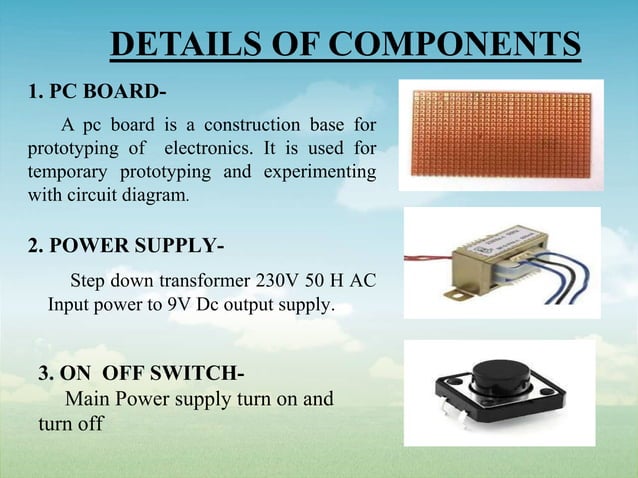 DETAILS OF COMPONENTS

1. PC BOARD-

A pc board is a construction base for prototyping of electronics. It is used for temporary prototyping and experimenting with circuit diagram.

2. POWER SUPPLY-

Step down transformer 230V 50 H AC Input power to 9V Dc output supply.

3. ON OFF SWITCH-

Main Power supply turn on and turn off